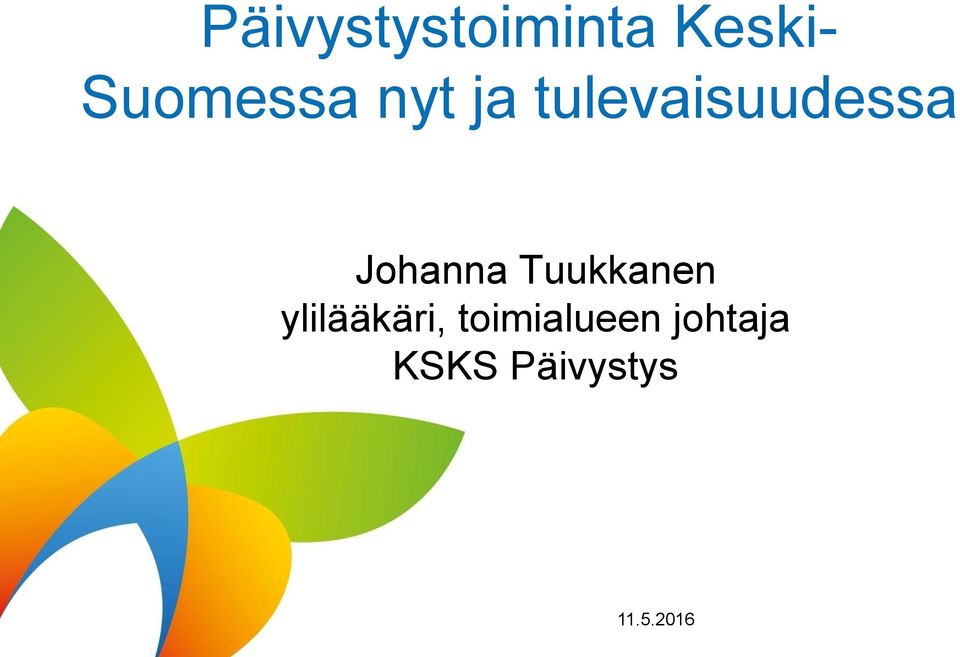 Päivystystoiminta Keski-Suomessa nyt ja tulevaisuudessa

Johanna Tuukkanen
ylilääkäri, toimialueen johtaja
KSKS Päivystys

11.5.2016